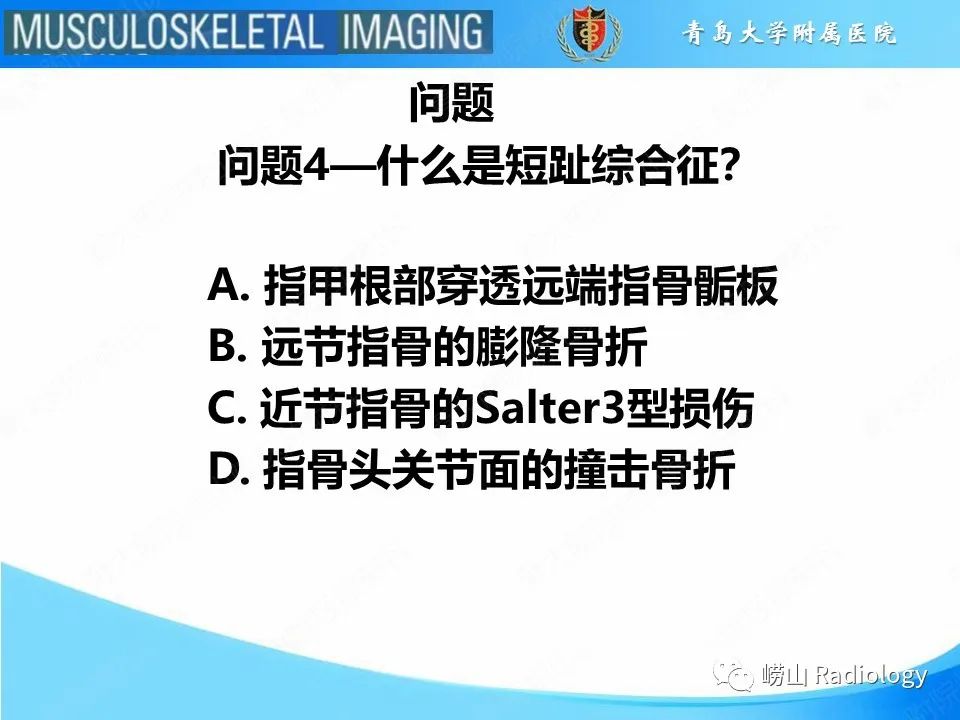 MUSCULOSKELETAL IMAGING

青島大学附属医院

问题

问题4—什么是短趾综合征?

A. 指甲根部穿透远端指骨骺板
B. 远节指骨的膨隆骨折
C. 近节指骨的Salter3型损伤
D. 指骨头关节面的撞击骨折

崂山 Radiology